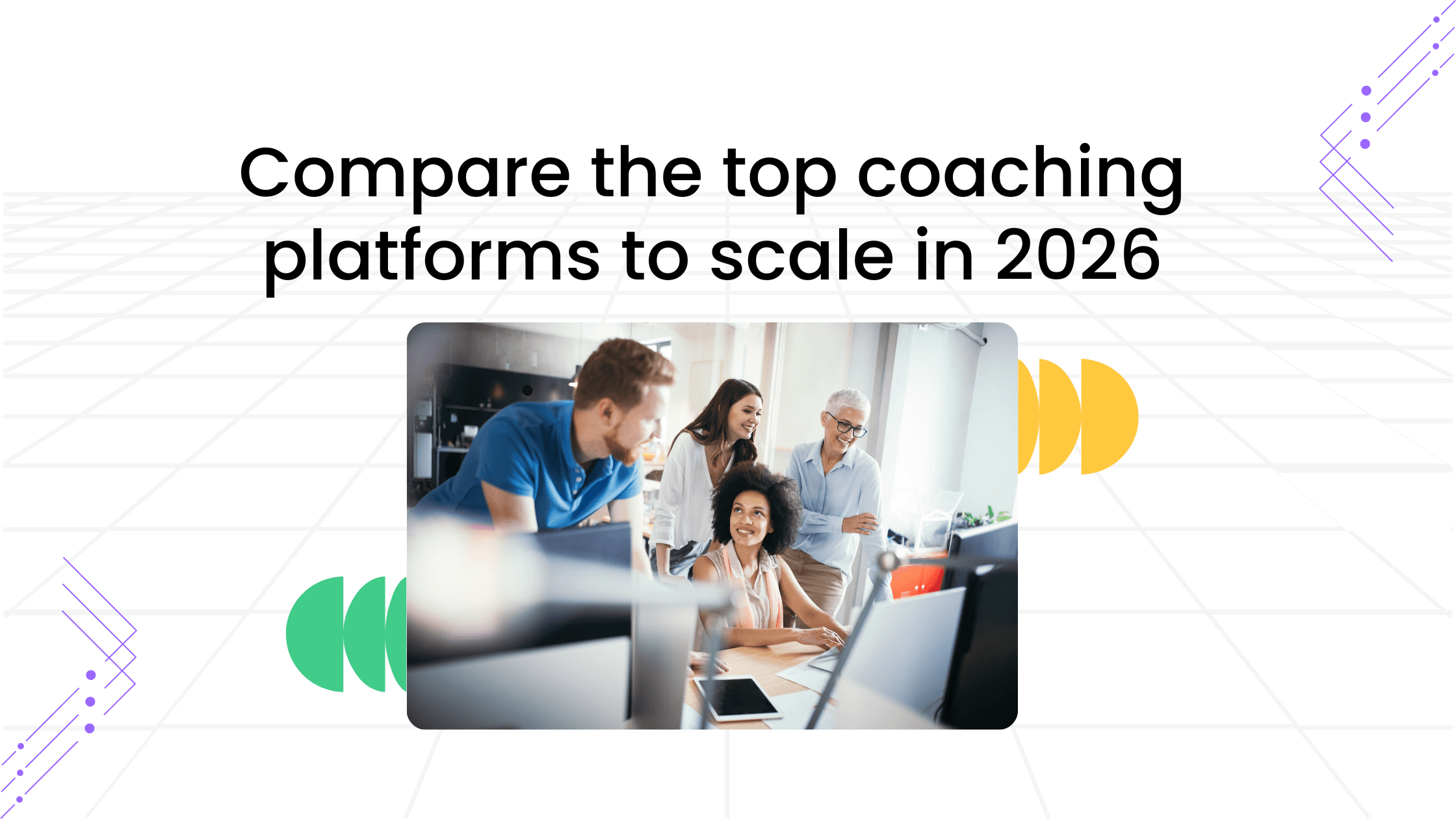 Compare the top coaching platforms to scale in 2026